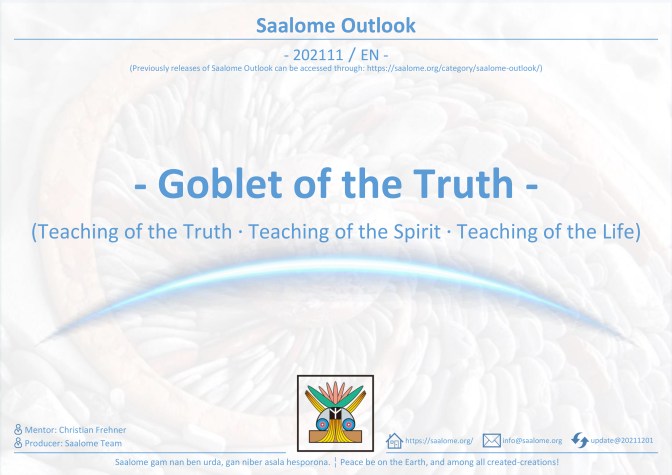 Saalome Outlook

- 202111 / EN -

(Previously releases of Saalome Outlook can be accessed through: https://saalome.org/category/saalome-outlook/)

- Goblet of the Truth -

(Teaching of the Truth · Teaching of the Spirit · Teaching of the Life)

Mentor: Christian Frehner
Producer: Saalome Team

https://saalome.org/ info@saalome.org update@20211201

Saalome gam nan ben urda, gan niber asala hesporona. ¦ Peace be on the Earth, and among all created-creations!